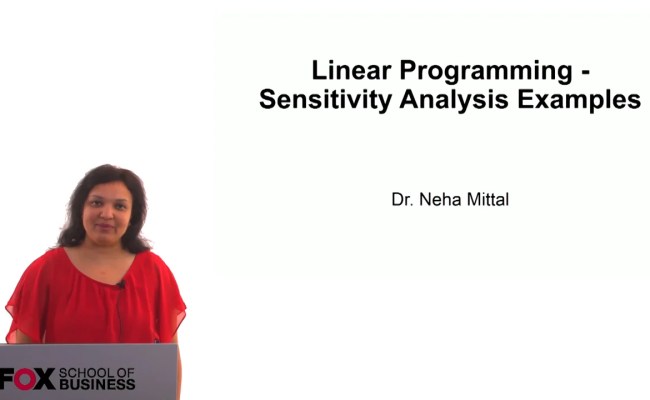 Linear Programming - Sensitivity Analysis Examples

Dr. Neha Mittal

FOX SCHOOL OF BUSINESS